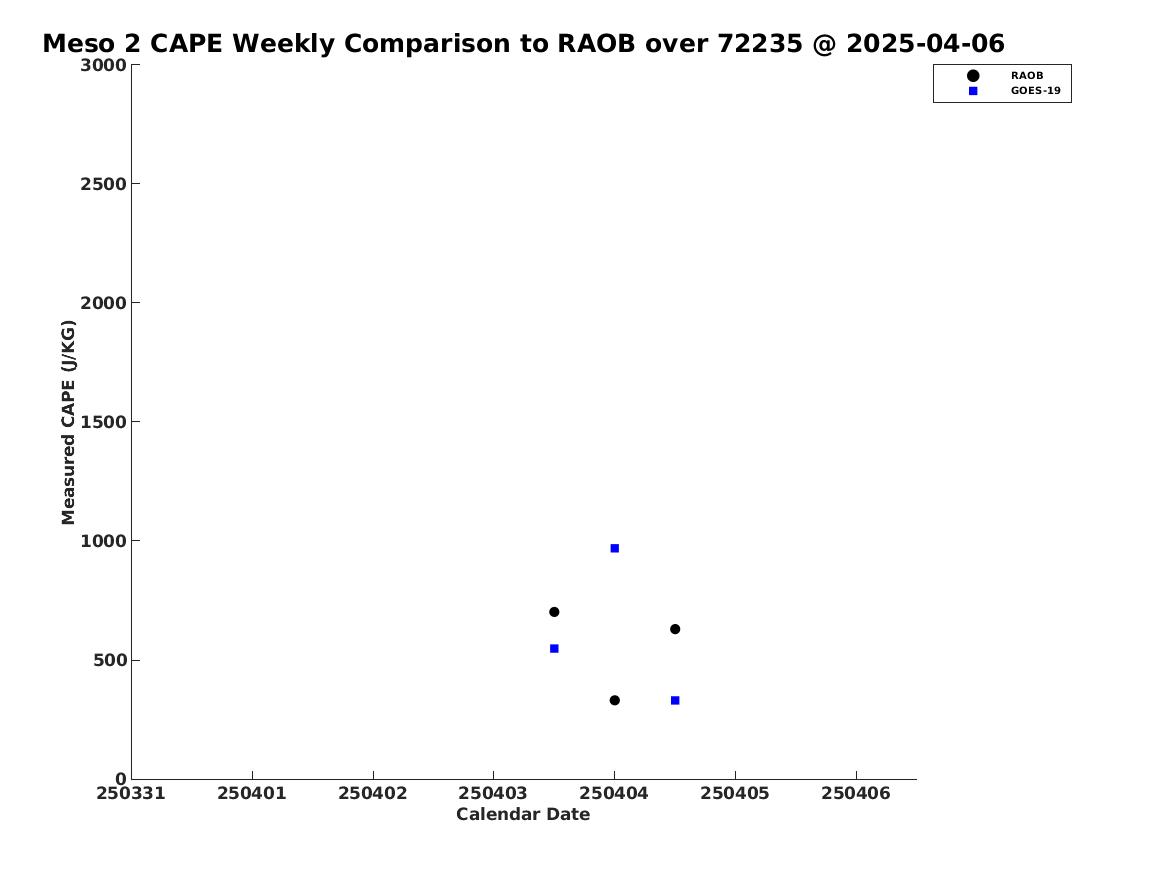 Meso 2 CAPE Weekly Comparison to RAOB over 72235 @ 2025-04-06

RAOB
GOES-19

Measured CAPE (J/KG)

3000
2500
2000
1500
1000
500
0

250331
250401
250402
250403
250404
250405
250406

Calendar Date